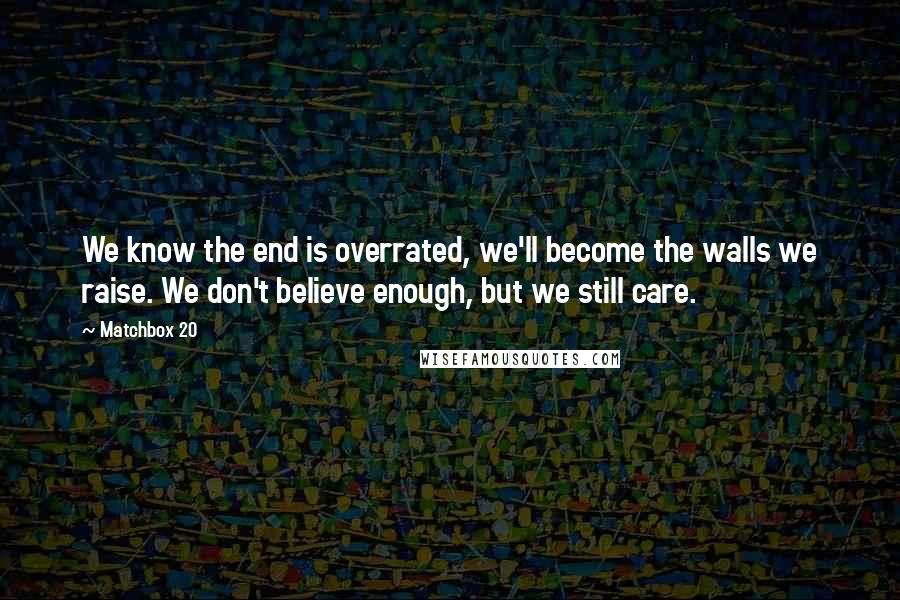 We know the end is overrated, we'll become the walls we raise. We don't believe enough, but we still care.

~ Matchbox 20

WISEFAMOUSQUOTES.COM